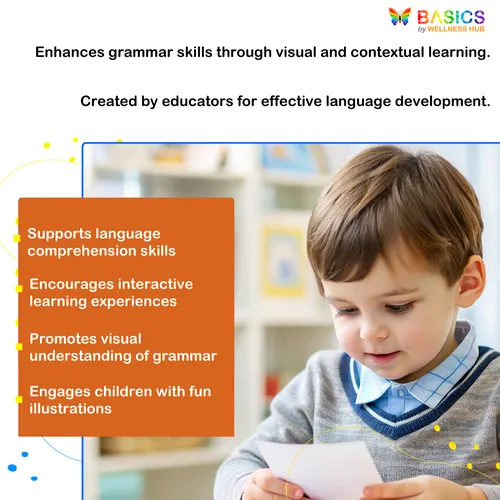 BASICS
by WELLNESS HUB

Enhances grammar skills through visual and contextual learning.

Created by educators for effective language development.

Supports language comprehension skills

Encourages interactive learning experiences

Promotes visual understanding of grammar

Engages children with fun illustrations